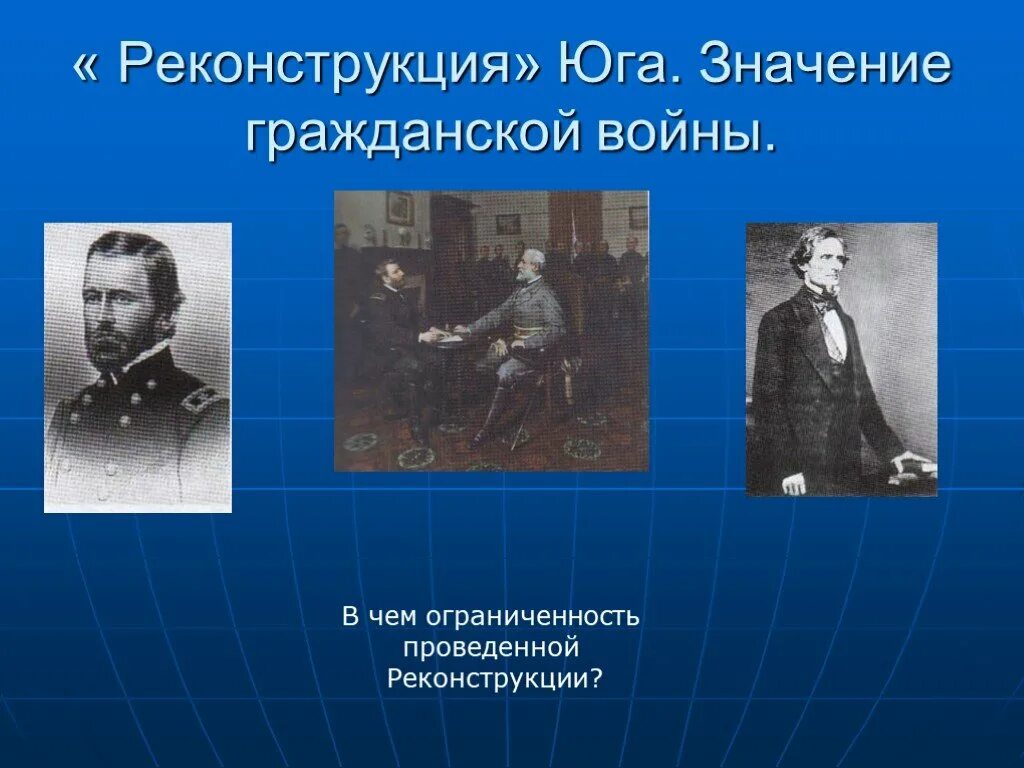 « Реконструкция» Юга. Значение гражданской войны.

В чем ограниченность проведенной Реконструкции?